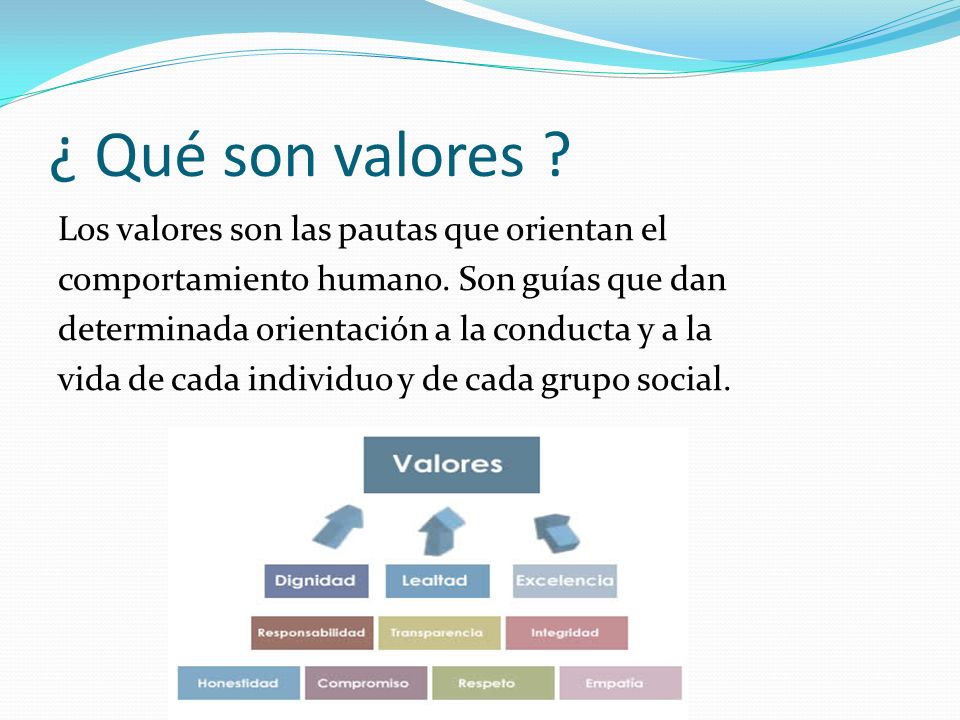 ¿ Qué son valores ?

Los valores son las pautas que orientan el comportamiento humano. Son guías que dan determinada orientación a la conducta y a la vida de cada individuo y de cada grupo social.

Valores

Dignidad
Lealtad
Excelencia

Responsabilidad
Transparencia
Integridad

Honestidad
Compromiso
Respeto
Empatía